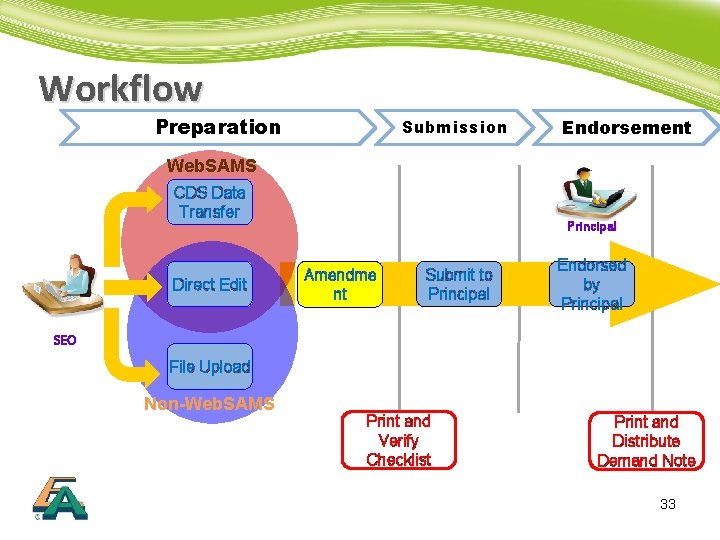 Workflow

Preparation

Submission

Endorsement

WebSAMS

CDS Data Transfer

Direct Edit

File Upload

Non-WebSAMS

SEO

Amendme nt

Submit to Principal

Principal

Endorsed by Principal

Print and Verify Checklist

Print and Distribute Demand Note

33